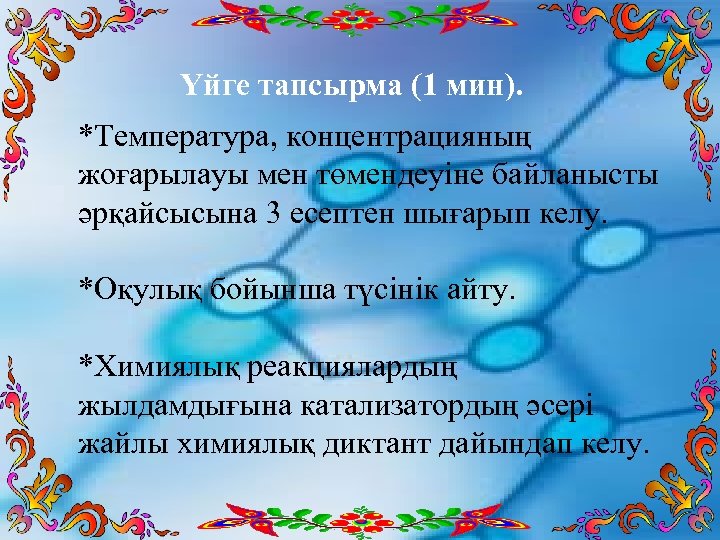 Үйге тапсырма (1 мин).

*Температура, концентрацияның жоғарылауы мен төмендеуіне байланысты әрқайсысына 3 есептен шығарып келу.

*Оқулық бойынша түсінік айту.

*Химиялық реакциялардың жылдамдығына катализатордың әсері жайлы химиялық диктант дайындап келу.